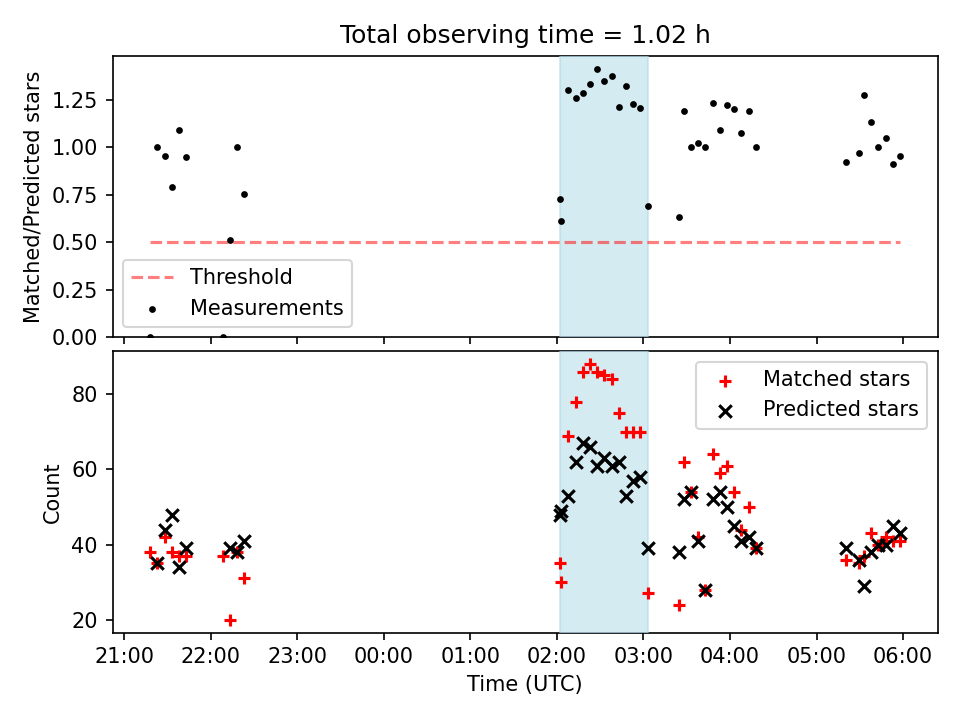 Total observing time = 1.02 h

Matched/Predicted stars

1.25
1.00
0.75
0.50
0.25
0.00

Threshold
Measurements

Count

80
60
40
20

Matched stars
Predicted stars

21:00 22:00 23:00 00:00 01:00 02:00 03:00 04:00 05:00 06:00

Time (UTC)